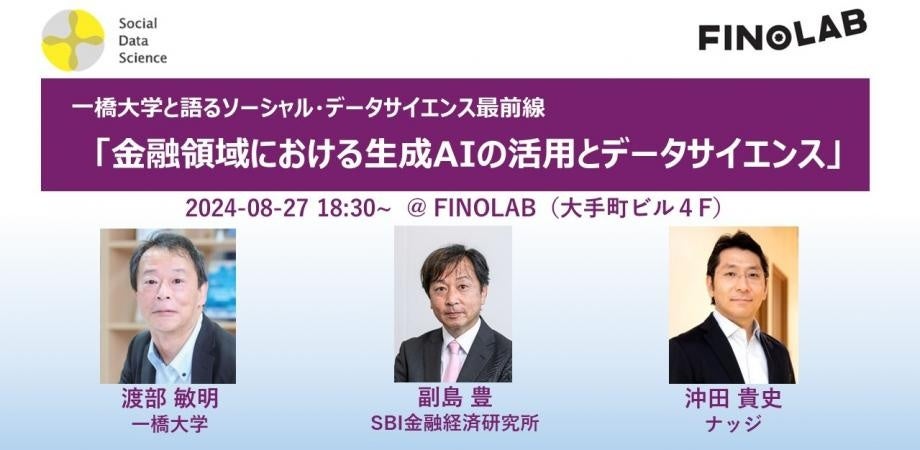 Social Data Science

FINOLAB

一橋大学と語るソーシャル・データサイエンス最前線
「金融領域における生成AIの活用とデータサイエンス」

2024-08-27 18:30~ @ FINOLAB（大手町ビル４Ｆ）

渡部 敏明
一橋大学

副島 豊
SBI金融経済研究所

沖田 貴史
ナッジ